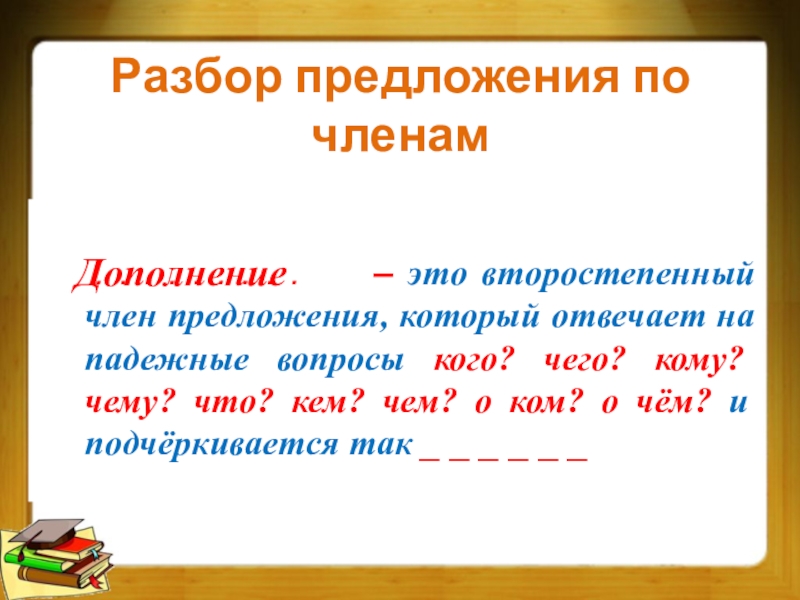 Разбор предложения по членам

Дополнение – это второстепенный член предложения, который отвечает на падежные вопросы кого? чего? кому? чему? что? кем? чем? о ком? о чём? и подчёркивается так _ _ _ _ _ _